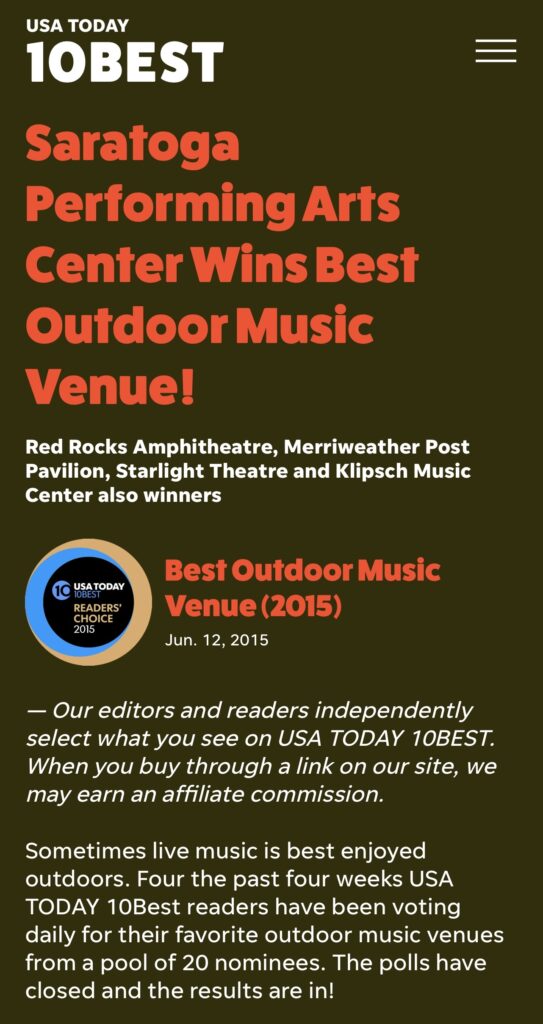 USA TODAY
10BEST

Saratoga Performing Arts Center Wins Best Outdoor Music Venue!

Red Rocks Amphitheatre, Merriweather Post Pavilion, Starlight Theatre and Klipsch Music Center also winners

10 USA TODAY 10BEST READERS' CHOICE 2015

Best Outdoor Music Venue (2015)
Jun. 12, 2015

— Our editors and readers independently select what you see on USA TODAY 10BEST. When you buy through a link on our site, we may earn an affiliate commission.

Sometimes live music is best enjoyed outdoors. Four the past four weeks USA TODAY 10Best readers have been voting daily for their favorite outdoor music venues from a pool of 20 nominees. The polls have closed and the results are in!